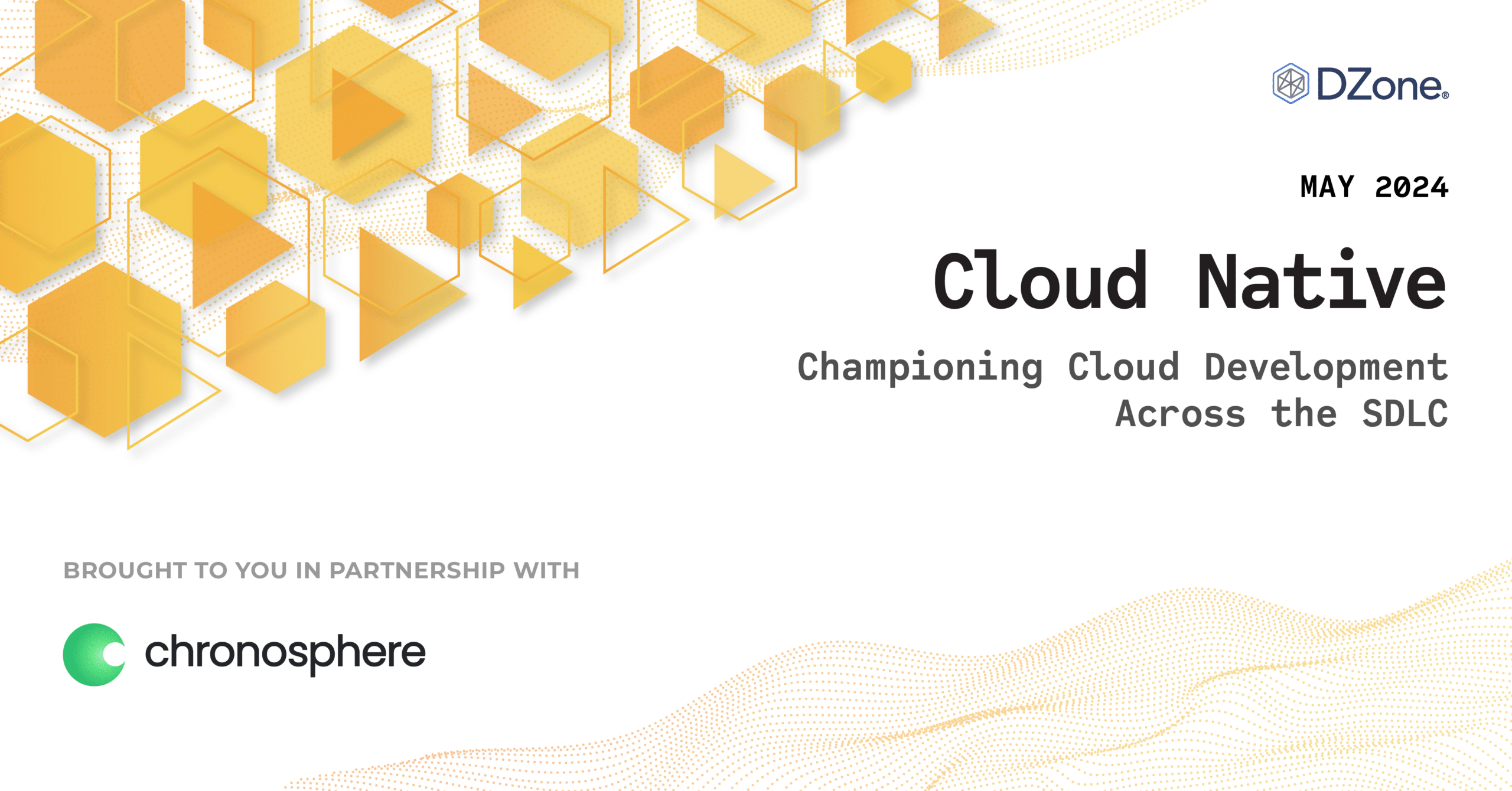 DZone®

MAY 2024

Cloud Native

Championing Cloud Development Across the SDLC

BROUGHT TO YOU IN PARTNERSHIP WITH

chronosphere